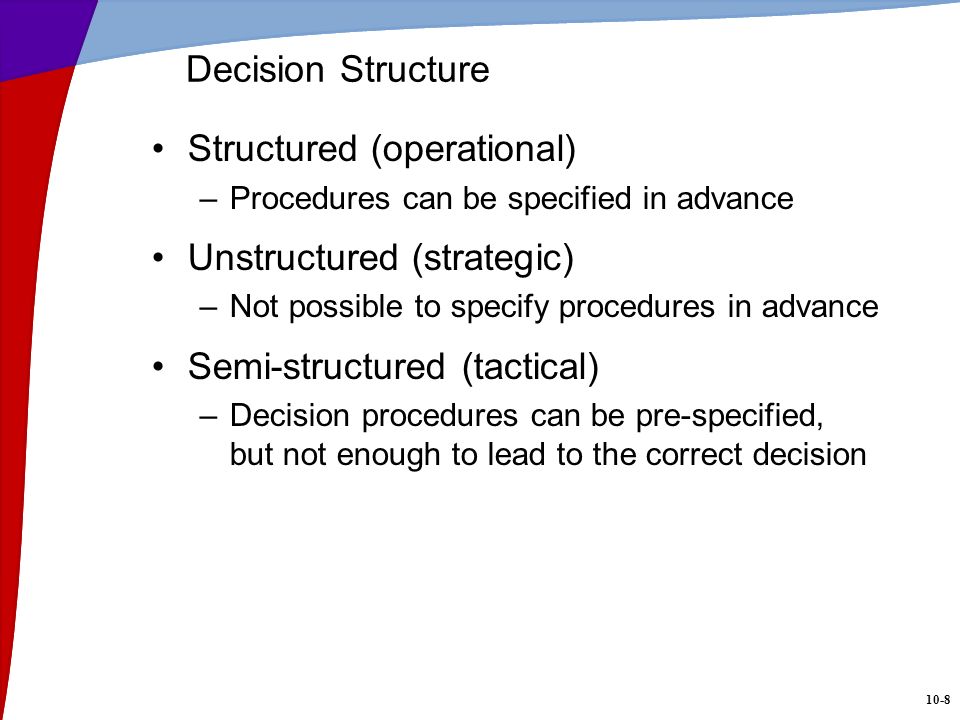 Decision Structure

• Structured (operational)
– Procedures can be specified in advance

• Unstructured (strategic)
– Not possible to specify procedures in advance

• Semi-structured (tactical)
– Decision procedures can be pre-specified, but not enough to lead to the correct decision

10-8